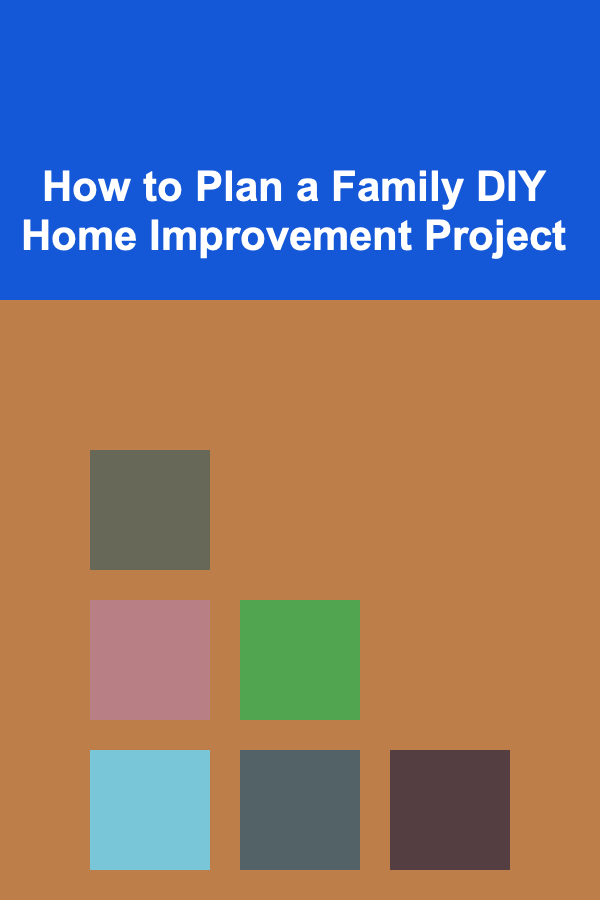 How to Plan a Family DIY Home Improvement Project